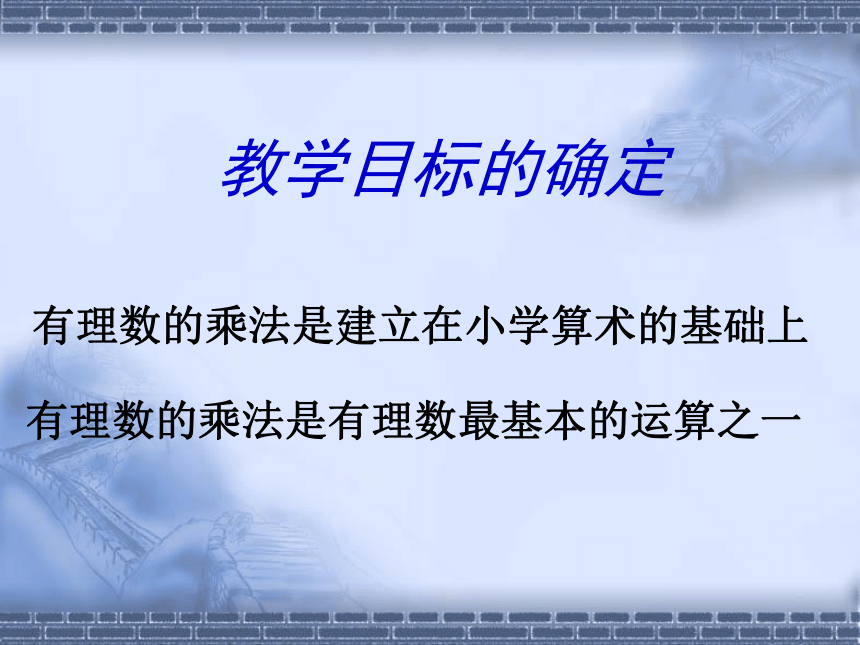 教学目标的确定

有理数的乘法是建立在小学算术的基础上

有理数的乘法是有理数最基本的运算之一